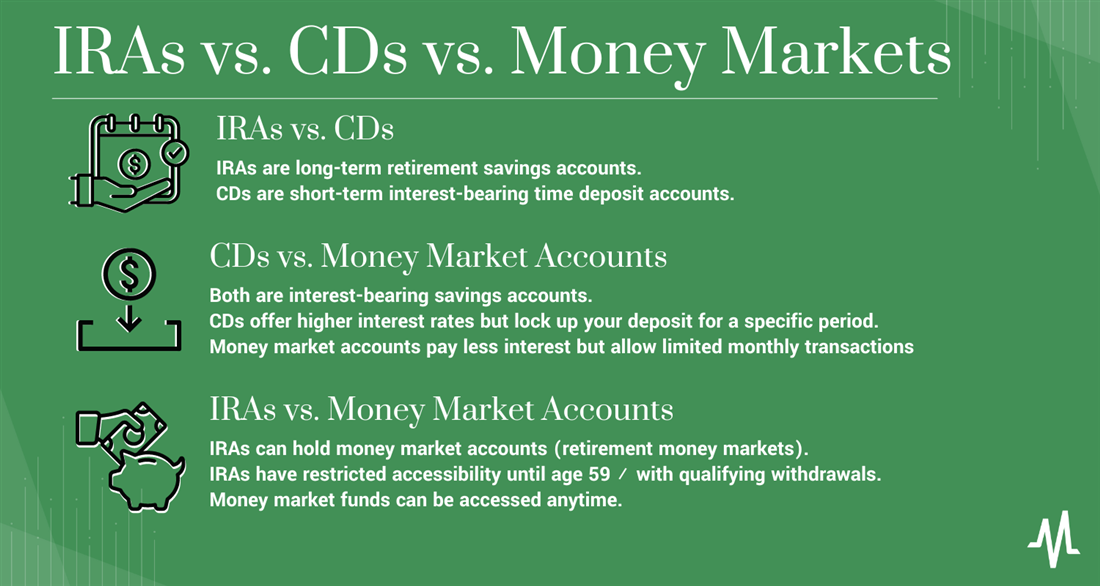 IRAs vs. CDs vs. Money Markets

IRAs vs. CDs

IRAs are long-term retirement savings accounts.
CDs are short-term interest-bearing time deposit accounts.

CDs vs. Money Market Accounts

Both are interest-bearing savings accounts.
CDs offer higher interest rates but lock up your deposit for a specific period.
Money market accounts pay less interest but allow limited monthly transactions

IRAs vs. Money Market Accounts

IRAs can hold money market accounts (retirement money markets).
IRAs have restricted accessibility until age 59 ⁄ with qualifying withdrawals.
Money market funds can be accessed anytime.